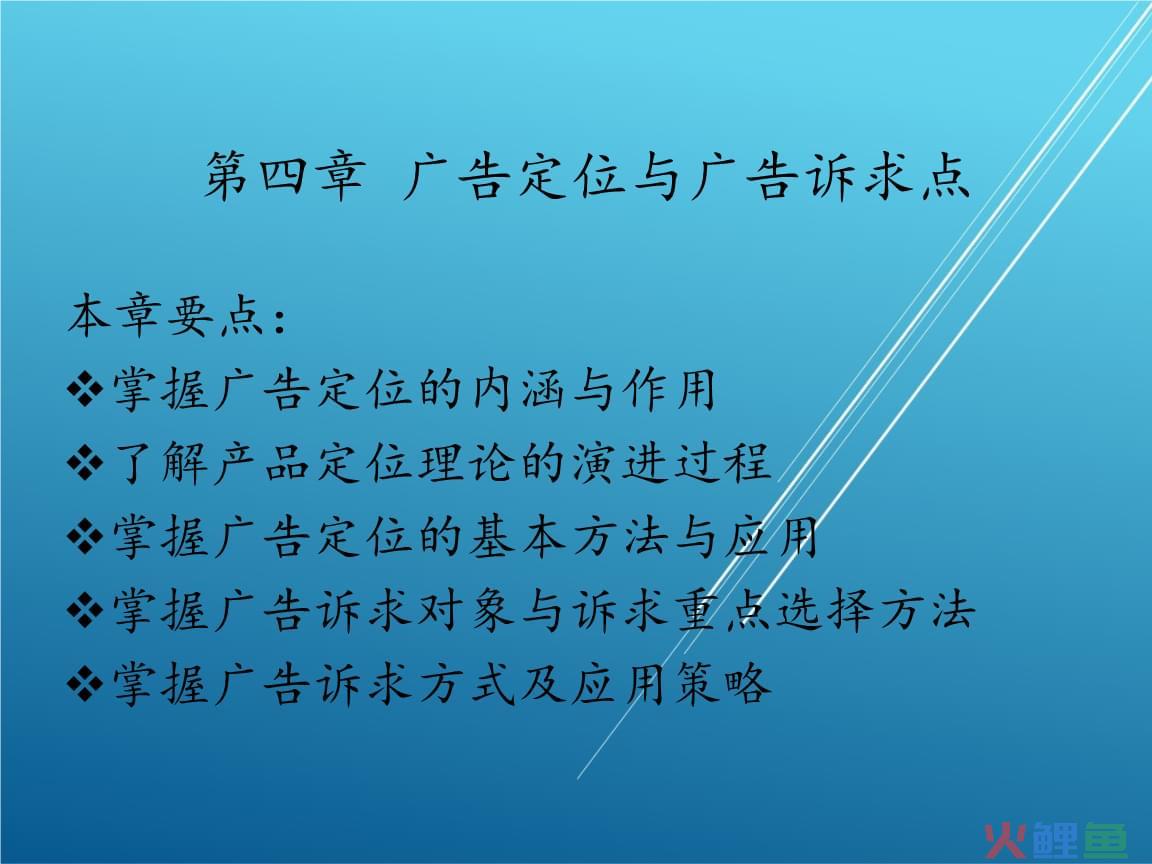 第四章 广告定位与广告诉求点

本章要点：
❖掌握广告定位的内涵与作用
❖了解产品定位理论的演进过程
❖掌握广告定位的基本方法与应用
❖掌握广告诉求对象与诉求重点选择方法
❖掌握广告诉求方式及应用策略

火鲤鱼